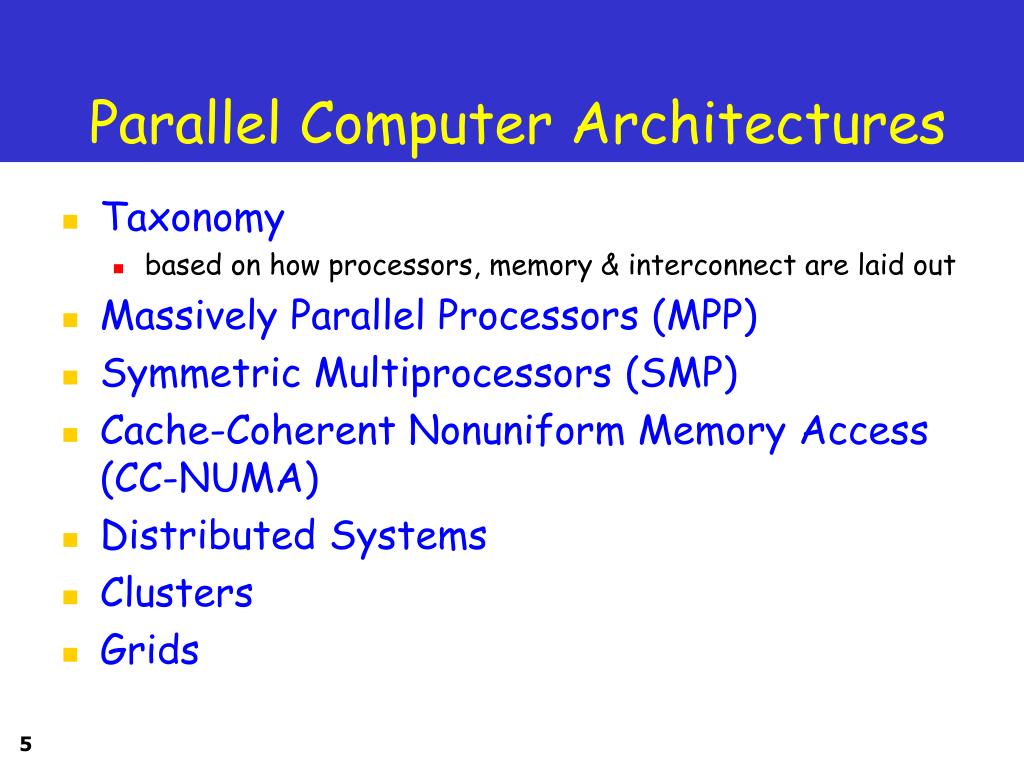 Parallel Computer Architectures

- Taxonomy
  - based on how processors, memory & interconnect are laid out
- Massively Parallel Processors (MPP)
- Symmetric Multiprocessors (SMP)
- Cache-Coherent Nonuniform Memory Access (CC-NUMA)
- Distributed Systems
- Clusters
- Grids

5